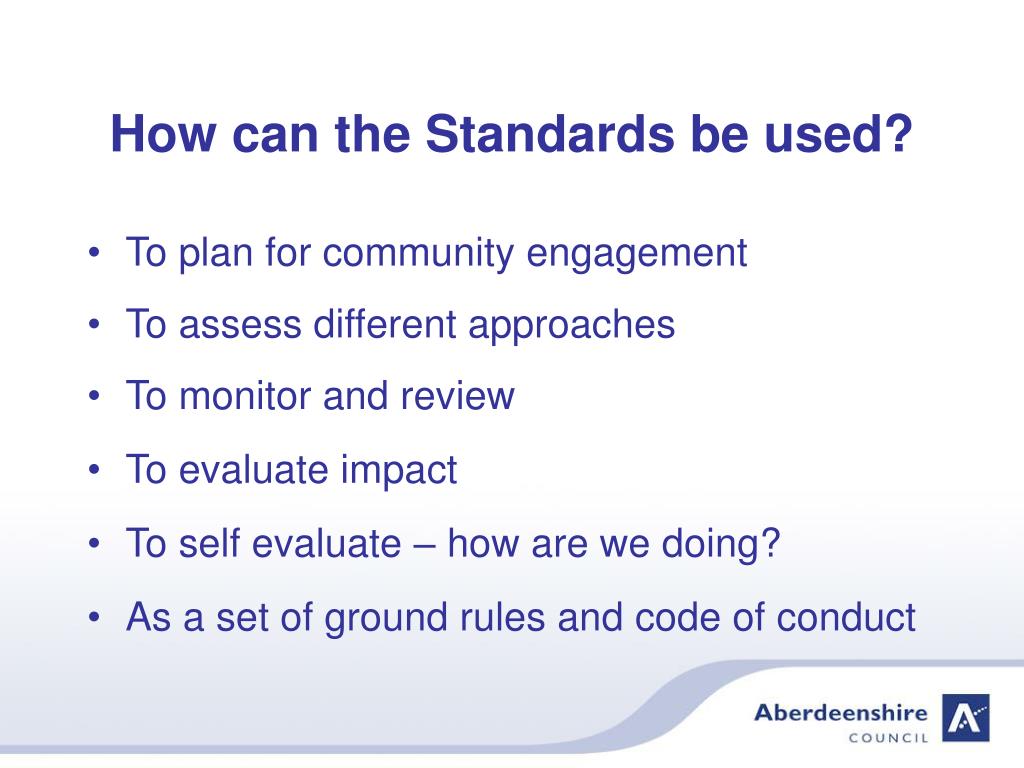 How can the Standards be used?

• To plan for community engagement
• To assess different approaches
• To monitor and review
• To evaluate impact
• To self evaluate – how are we doing?
• As a set of ground rules and code of conduct

Aberdeenshire COUNCIL